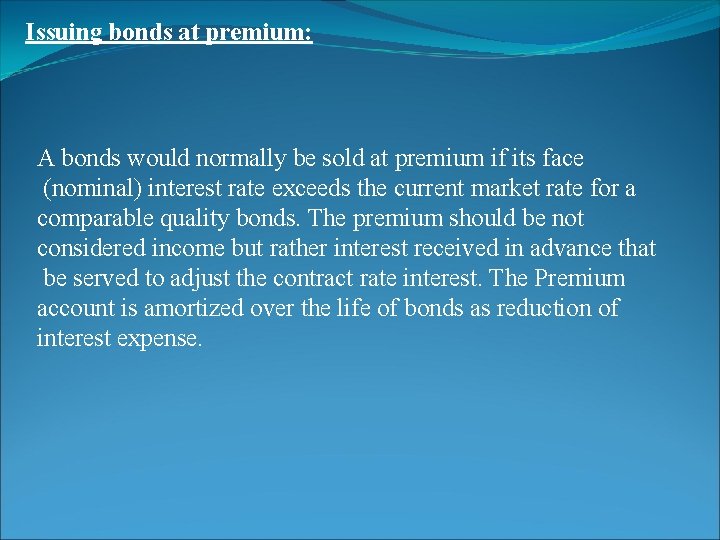 Issuing bonds at premium:

A bonds would normally be sold at premium if its face (nominal) interest rate exceeds the current market rate for a comparable quality bonds. The premium should be not considered income but rather interest received in advance that be served to adjust the contract rate interest. The Premium account is amortized over the life of bonds as reduction of interest expense.